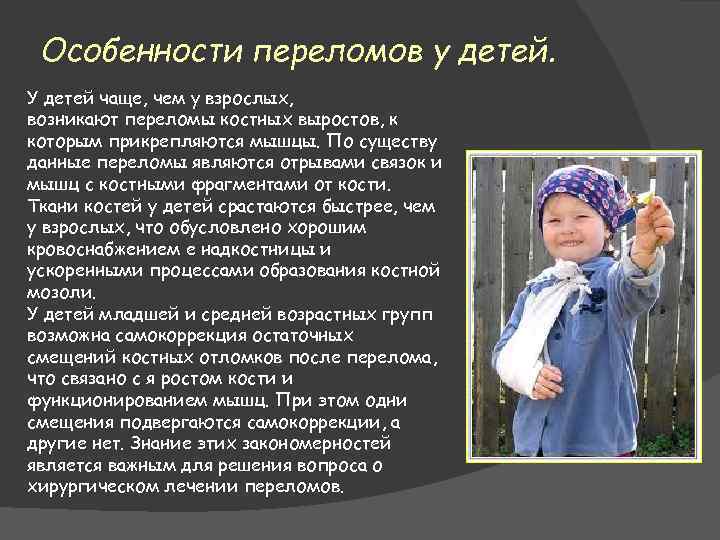 Особенности переломов у детей.

У детей чаще, чем у взрослых, возникают переломы костных выростов, к которым прикрепляются мышцы. По существу данные переломы являются отрывами связок и мышц с костными фрагментами от кости.
Ткани костей у детей срастаются быстрее, чем у взрослых, что обусловлено хорошим кровоснабжением е надкостницы и ускоренными процессами образования костной мозоли.
У детей младшей и средней возрастных групп возможна самокоррекция остаточных смещений костных отломков после перелома, что связано с я ростом кости и функционированием мышц. При этом одни смещения подвергаются самокоррекции, а другие нет. Знание этих закономерностей является важным для решения вопроса о хирургическом лечении переломов.